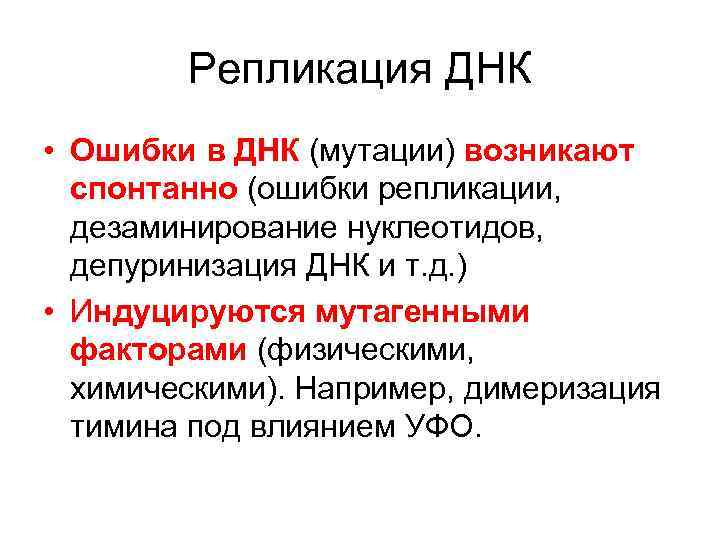 Репликация ДНК

• Ошибки в ДНК (мутации) возникают спонтанно (ошибки репликации, дезаминирование нуклеотидов, депуринизация ДНК и т.д.)

• Индуцируются мутагенными факторами (физическими, химическими). Например, димеризация тимина под влиянием УФО.